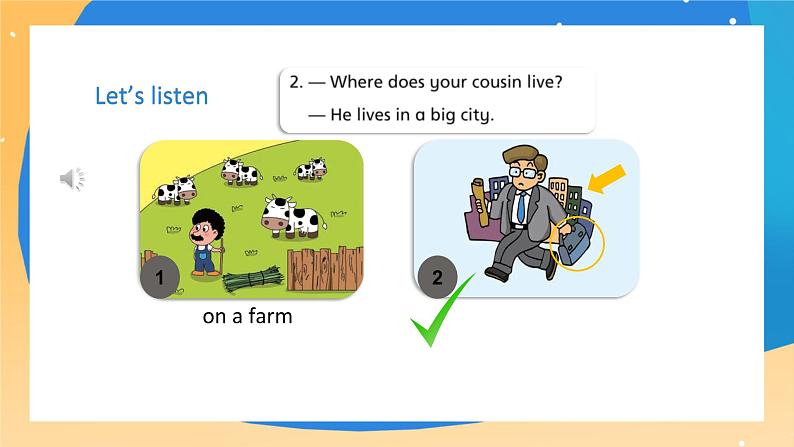 Let's listen

2. — Where does your cousin live?
— He lives in a big city.

1

on a farm

2